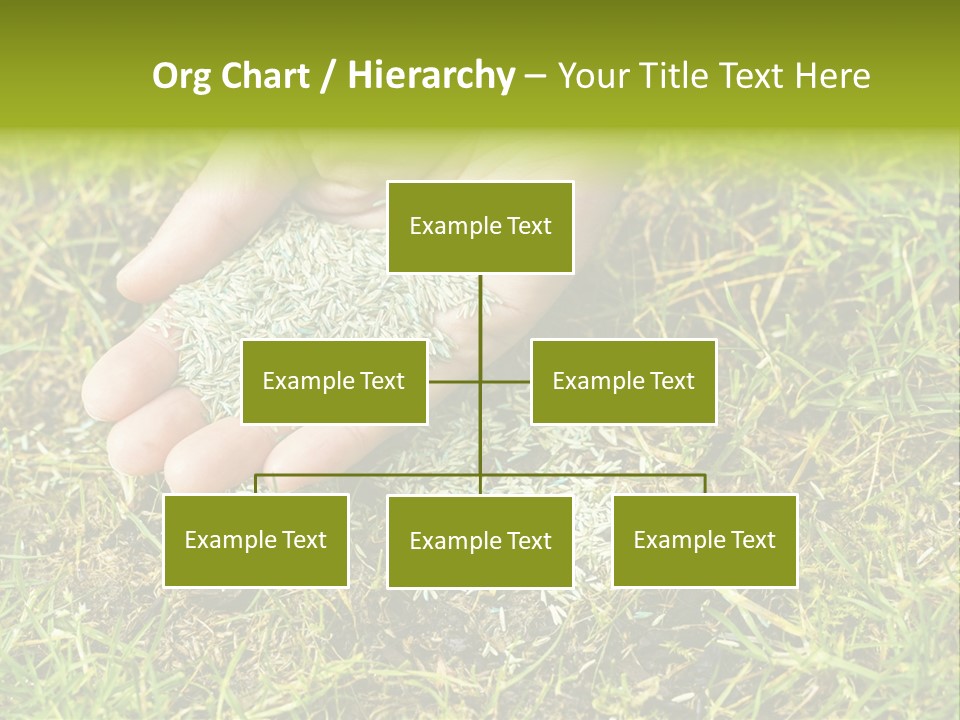 Org Chart / Hierarchy – Your Title Text Here

Example Text

Example Text

Example Text

Example Text

Example Text

Example Text